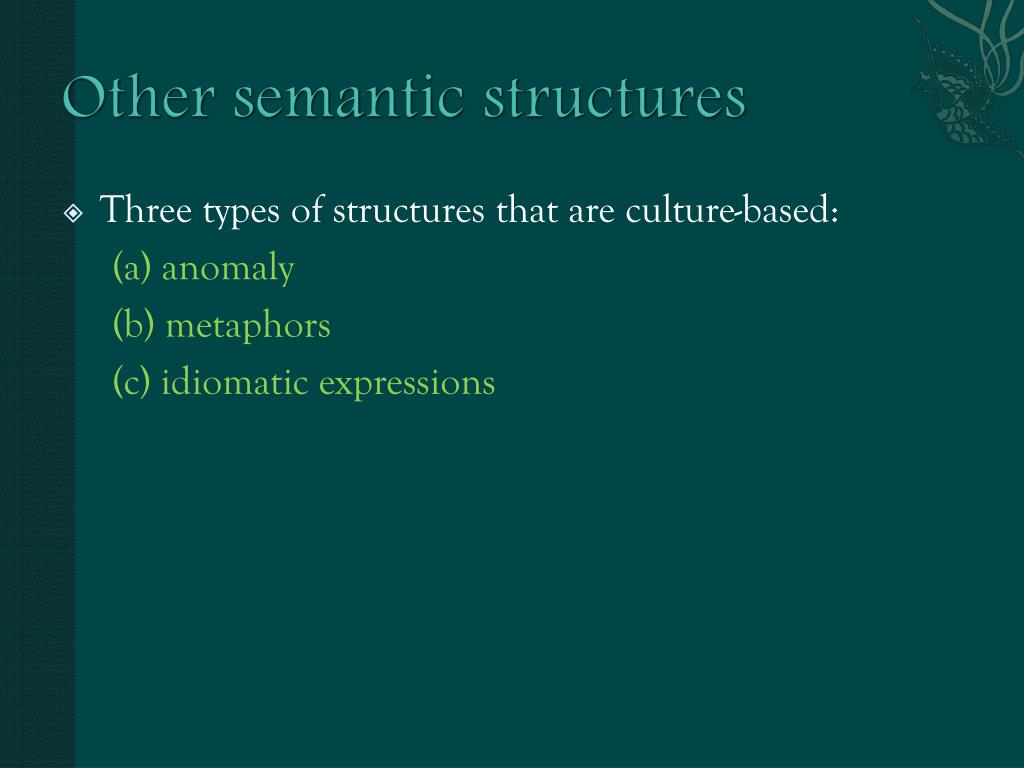 Other semantic structures

Three types of structures that are culture-based:
(a) anomaly
(b) metaphors
(c) idiomatic expressions